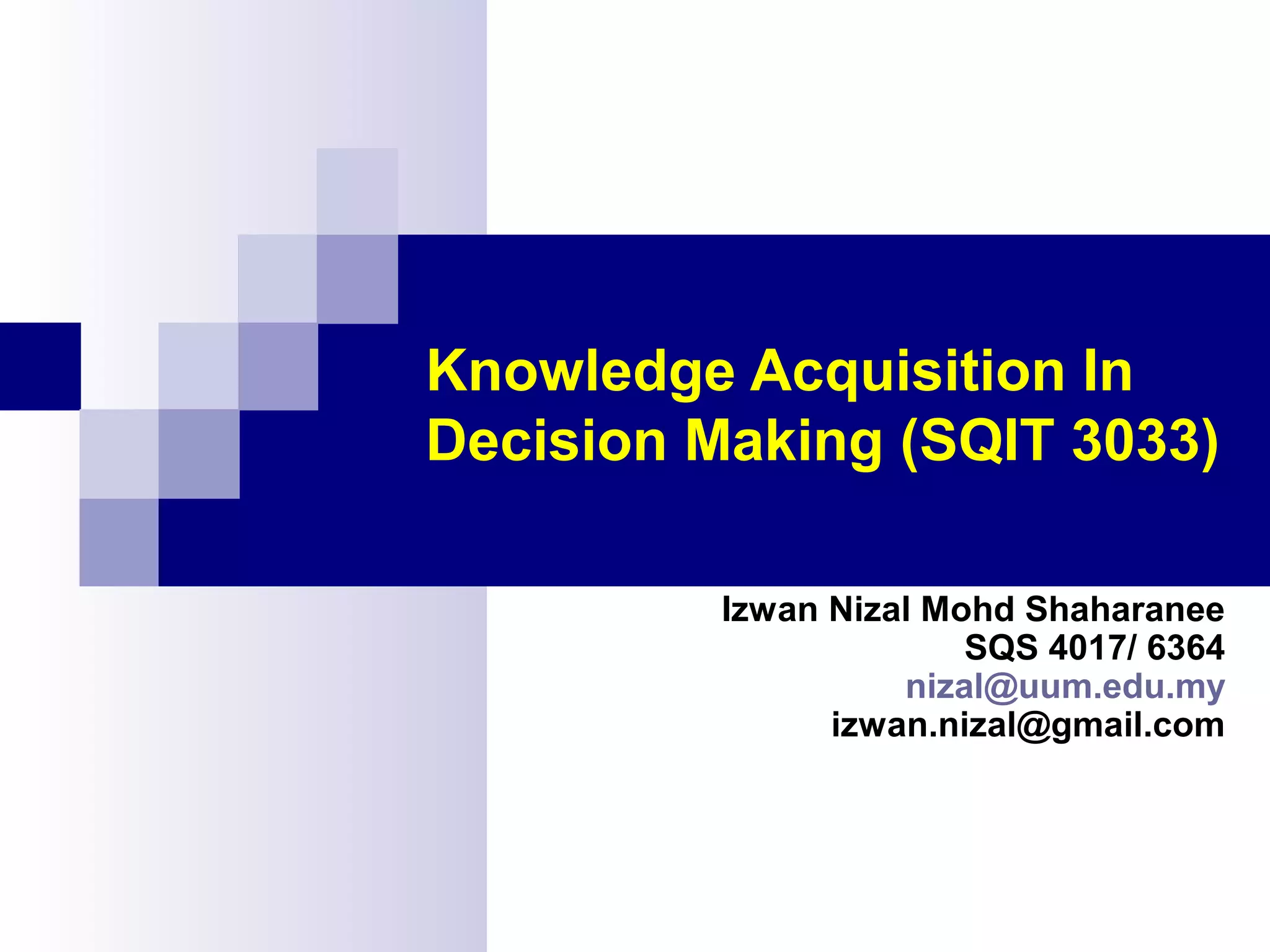 Knowledge Acquisition In Decision Making (SQIT 3033)

Izwan Nizal Mohd Shaharanee
SQS 4017/ 6364
nizal@uum.edu.my
izwan.nizal@gmail.com